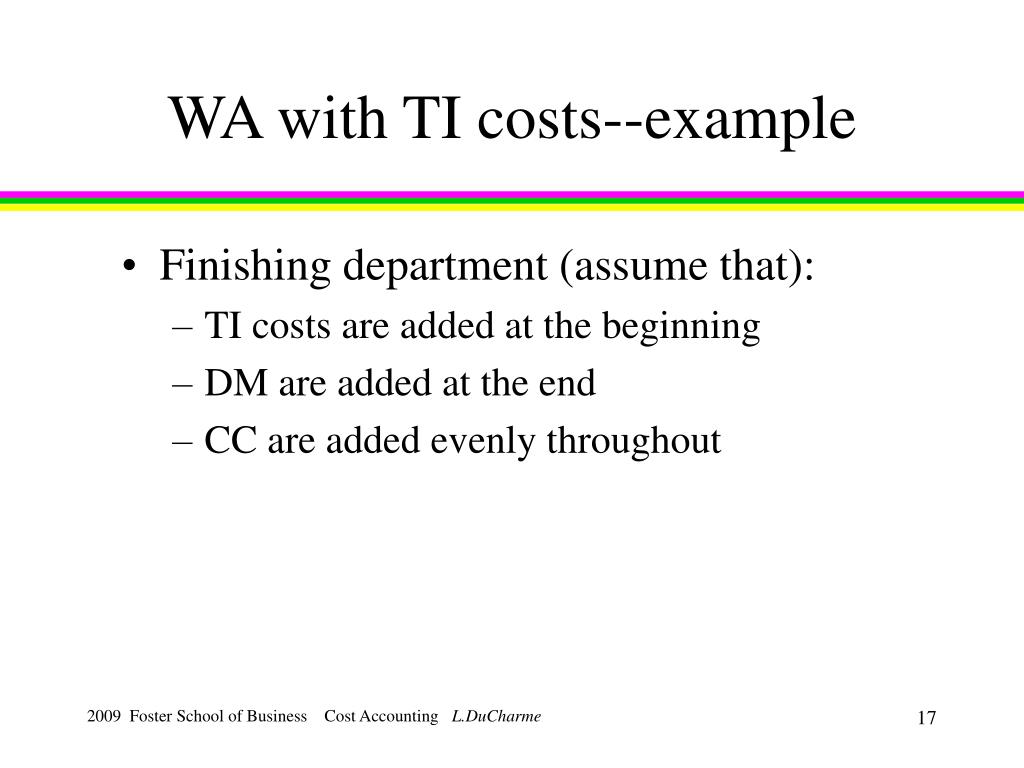 WA with TI costs--example

• Finishing department (assume that):
– TI costs are added at the beginning
– DM are added at the end
– CC are added evenly throughout

2009 Foster School of Business Cost Accounting L.DuCharme

17